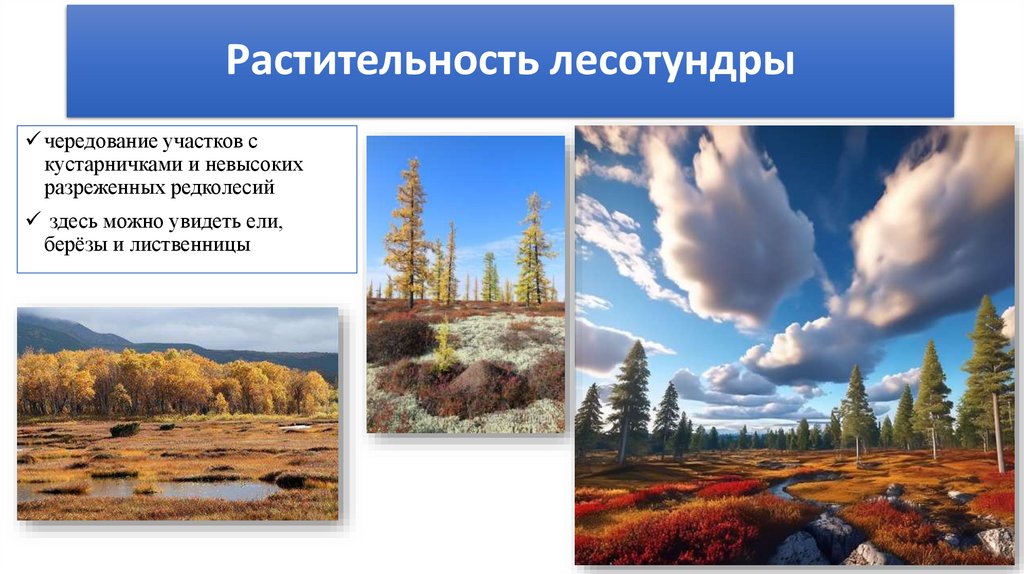 Растительность лесотундры

✓ чередование участков с кустарничками и невысоких разреженных редколесий
✓ здесь можно увидеть ели, берёзы и лиственницы